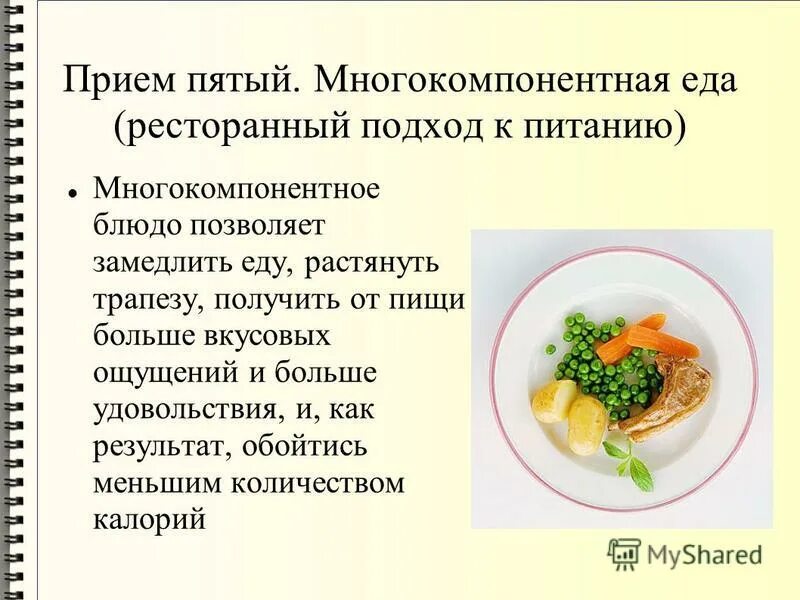 Прием пятый. Многокомпонентная еда (ресторанный подход к питанию)

• Многокомпонентное блюдо позволяет замедлить еду, растянуть трапезу, получить от пищи больше вкусовых ощущений и больше удовольствия, и, как результат, обойтись меньшим количеством калорий

MyShared